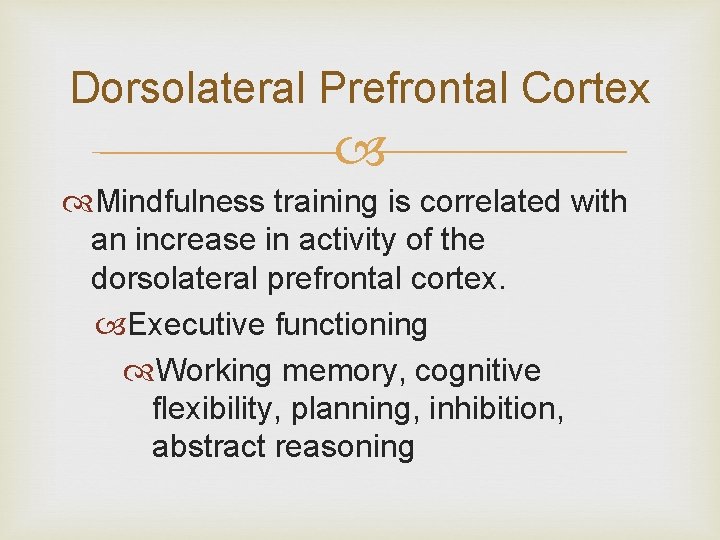 Dorsolateral Prefrontal Cortex

Mindfulness training is correlated with an increase in activity of the dorsolateral prefrontal cortex.

Executive functioning

Working memory, cognitive flexibility, planning, inhibition, abstract reasoning